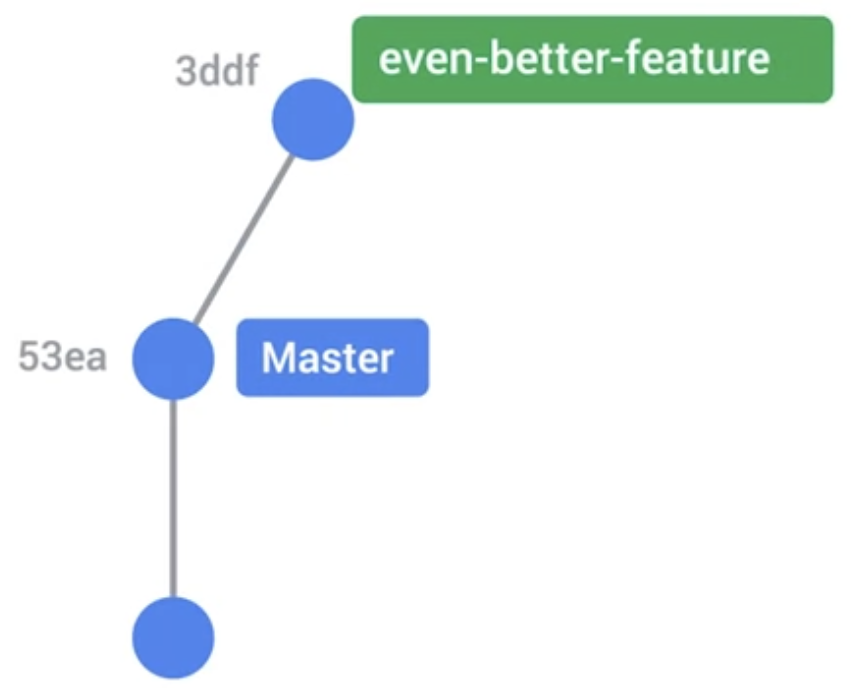 3ddf
even-better-feature
53ea
Master